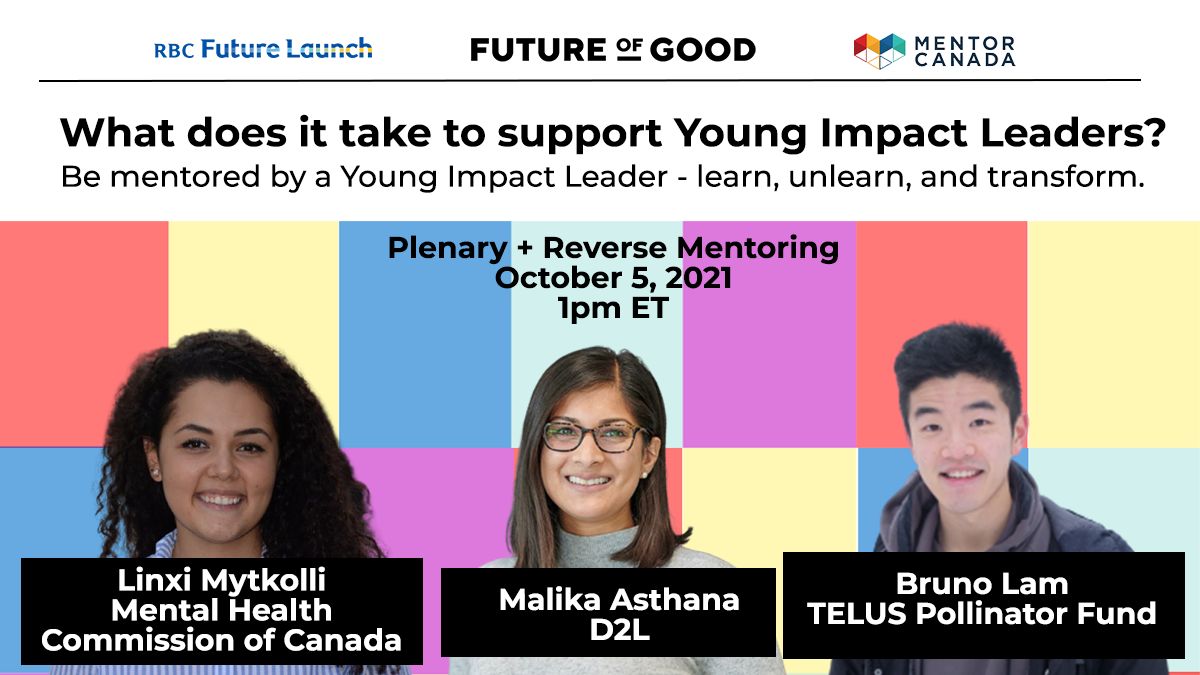 RBC Future Launch

FUTURE OF GOOD

MENTOR CANADA

What does it take to support Young Impact Leaders?

Be mentored by a Young Impact Leader - learn, unlearn, and transform.

Plenary + Reverse Mentoring
October 5, 2021
1pm ET

Linxi Mytkolli
Mental Health
Commission of Canada

Malika Asthana
D2L

Bruno Lam
TELUS Pollinator Fund